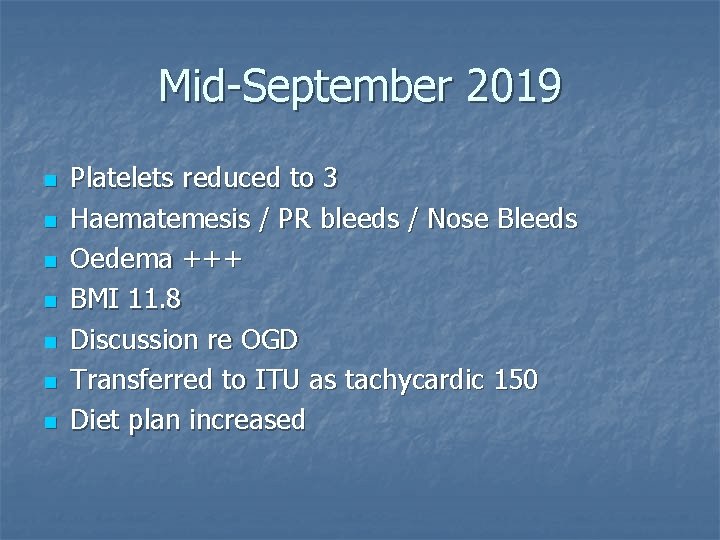 Mid-September 2019

- Platelets reduced to 3
- Haematemesis / PR bleeds / Nose Bleeds
- Oedema +++
- BMI 11.8
- Discussion re OGD
- Transferred to ITU as tachycardic 150
- Diet plan increased